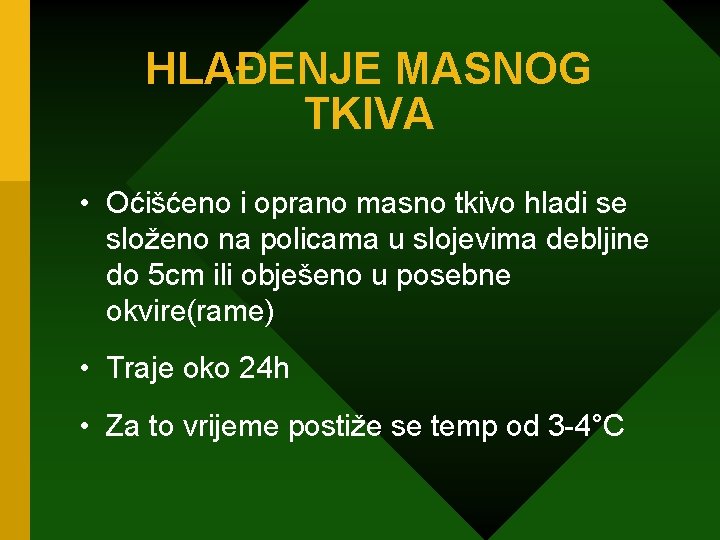 HLAĐENJE MASNOG TKIVA

• Oćišćeno i oprano masno tkivo hladi se složeno na policama u slojevima debljine do 5cm ili obješeno u posebne okvire(rame)

• Traje oko 24h

• Za to vrijeme postiže se temp od 3-4°C